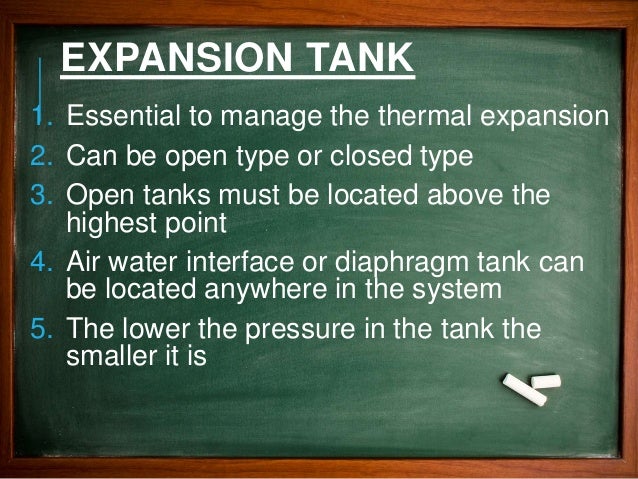 EXPANSION TANK

1. Essential to manage the thermal expansion
2. Can be open type or closed type
3. Open tanks must be located above the highest point
4. Air water interface or diaphragm tank can be located anywhere in the system
5. The lower the pressure in the tank the smaller it is